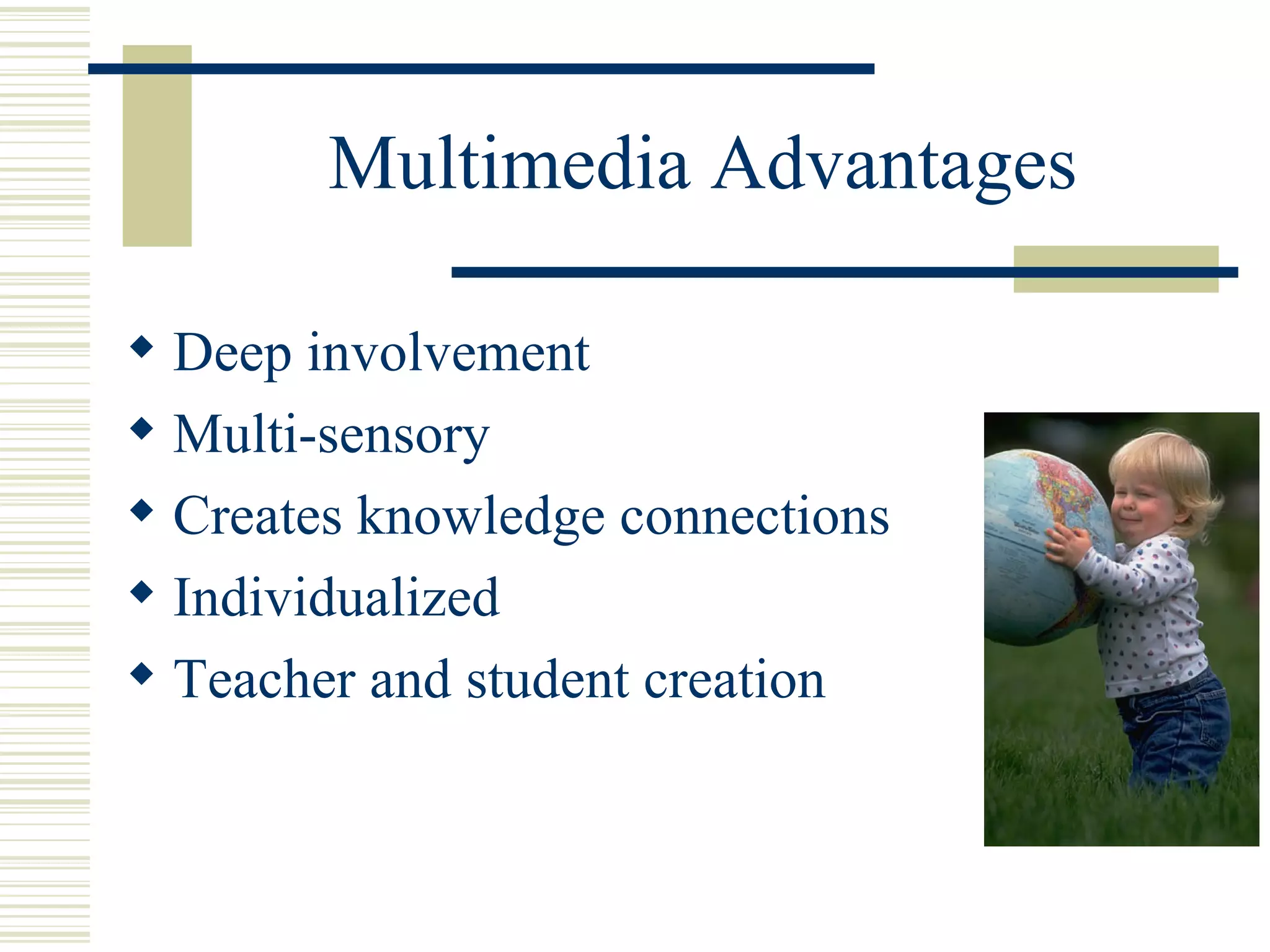 Multimedia Advantages

◆ Deep involvement
◆ Multi-sensory
◆ Creates knowledge connections
◆ Individualized
◆ Teacher and student creation